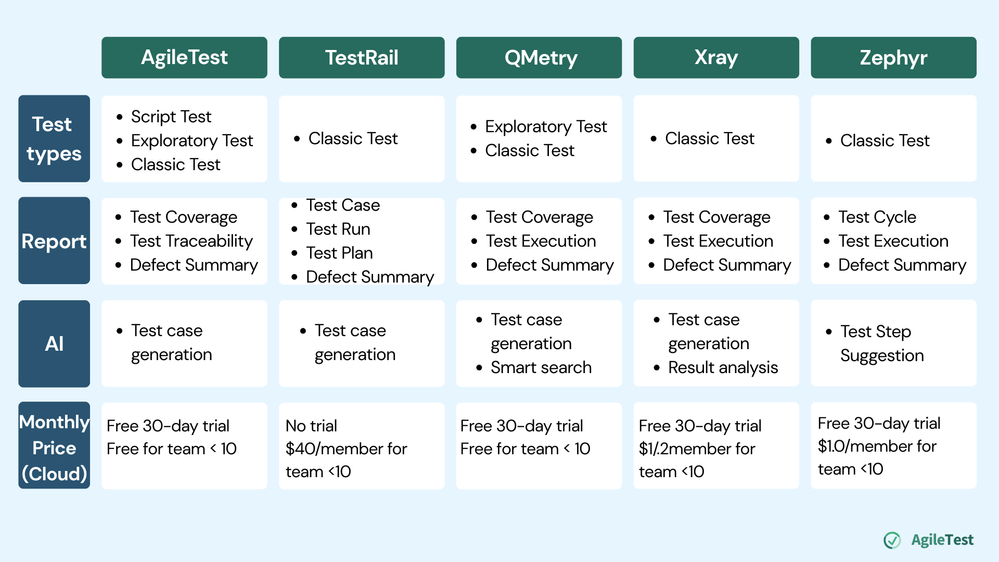 | | AgileTest | TestRail | QMetry | Xray | Zephyr |
|---|---|---|---|---|---|
| Test types | • Script Test • Exploratory Test • Classic Test | • Classic Test | • Exploratory Test • Classic Test | • Classic Test | • Classic Test |
| Report | • Test Coverage • Test Traceability • Defect Summary | • Test Case • Test Run • Test Plan • Defect Summary | • Test Coverage • Test Execution • Defect Summary | • Test Coverage • Test Execution • Defect Summary | • Test Cycle • Test Execution • Defect Summary |
| AI | • Test case generation | • Test case generation | • Test case generation • Smart search | • Test case generation • Result analysis | • Test Step Suggestion |
| Monthly Price (Cloud) | Free 30-day trial Free for team < 10 | No trial $40/member for team <10 | Free 30-day trial Free for team < 10 | Free 30-day trial $1/.2member for team <10 | Free 30-day trial $1.0/member for team <10 |

AgileTest